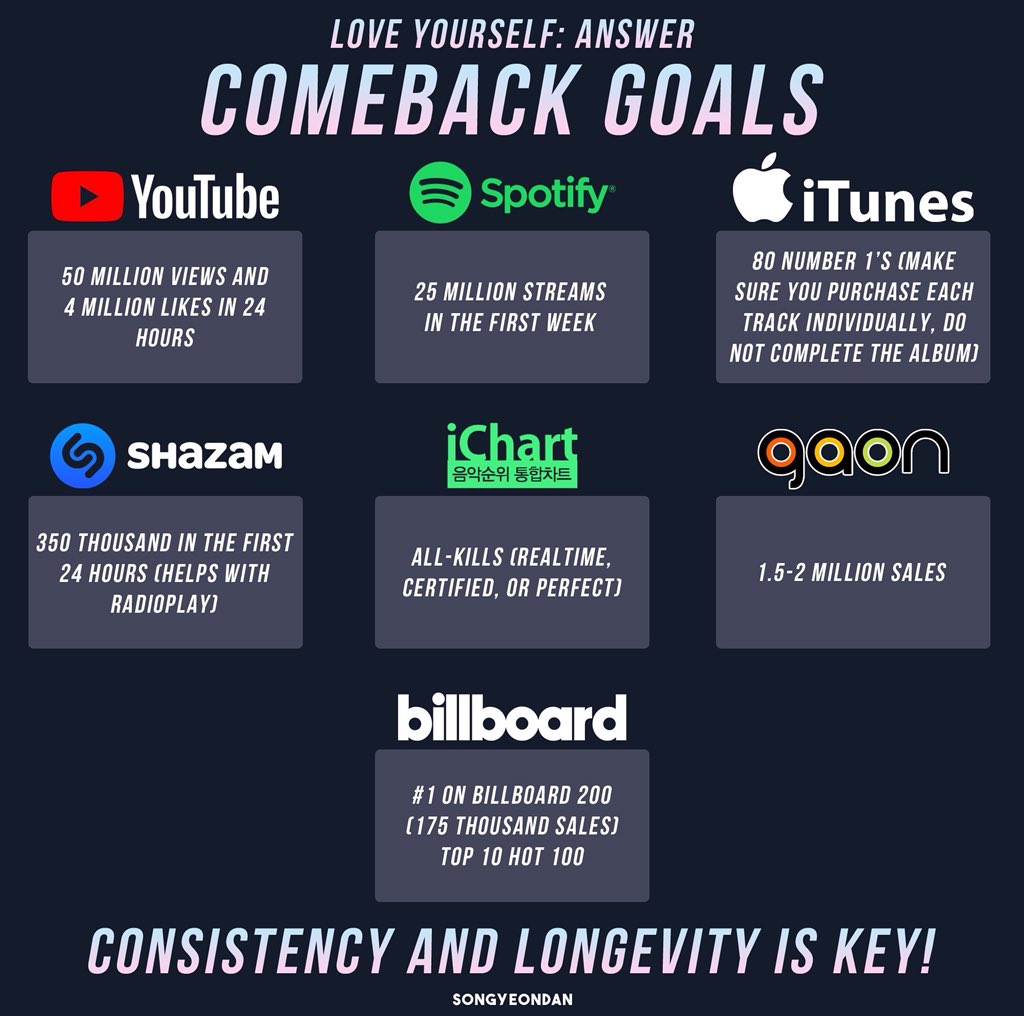 LOVE YOURSELF: ANSWER
COMEBACK GOALS

YouTube

50 MILLION VIEWS AND 4 MILLION LIKES IN 24 HOURS

Spotify

25 MILLION STREAMS IN THE FIRST WEEK

iTunes

80 NUMBER 1'S (MAKE SURE YOU PURCHASE EACH TRACK INDIVIDUALLY, DO NOT COMPLETE THE ALBUM)

SHAZAM

350 THOUSAND IN THE FIRST 24 HOURS (HELPS WITH RADIOPLAY)

iChart
음악순위 통합차트

ALL-KILLS (REALTIME, CERTIFIED, OR PERFECT)

gaon

1.5-2 MILLION SALES

billboard

#1 ON BILLBOARD 200 (175 THOUSAND SALES) TOP 10 HOT 100

CONSISTENCY AND LONGEVITY IS KEY!

SONGYEONDAN